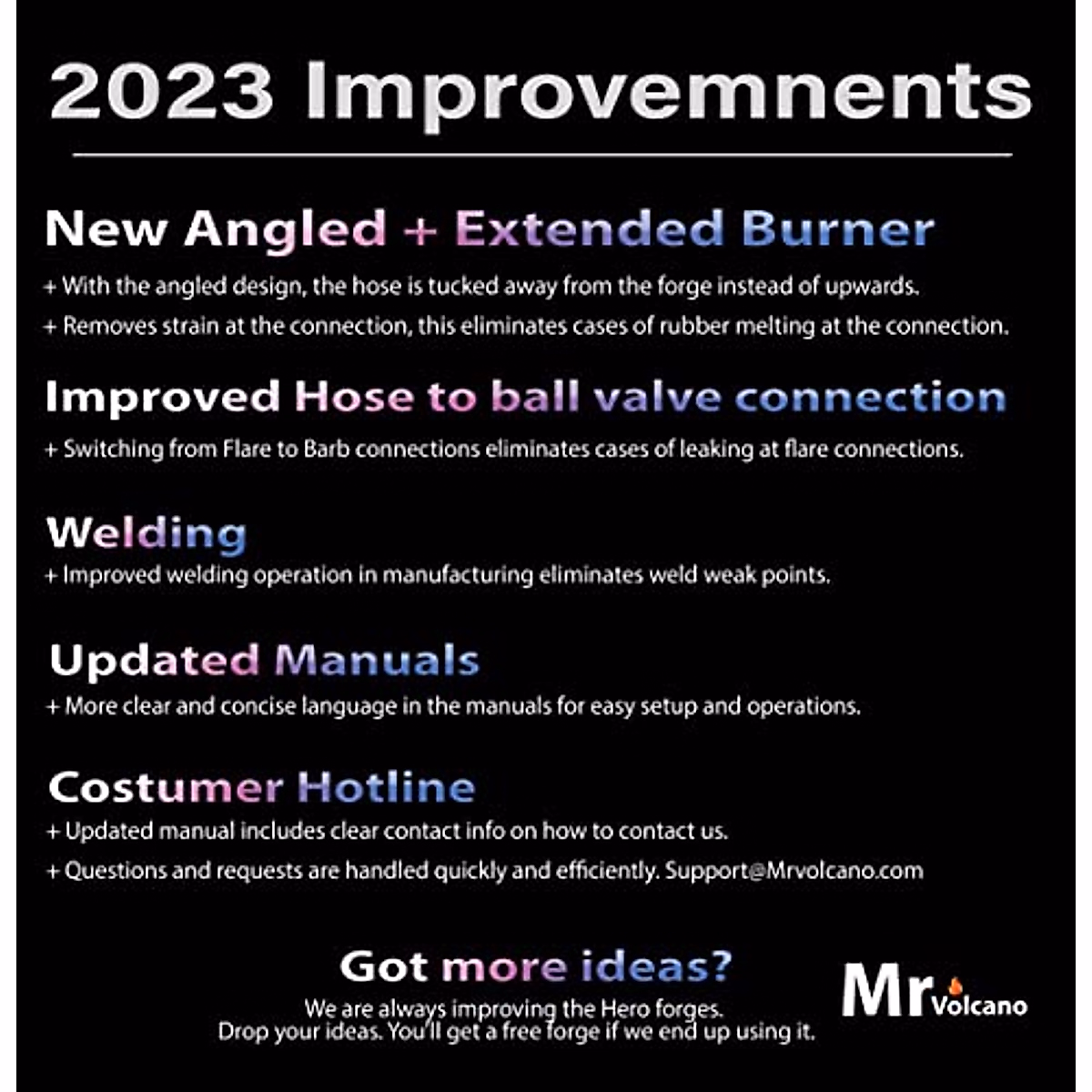 2023 Improvemnents

New Angled + Extended Burner

+ With the angled design, the hose is tucked away from the forge instead of upwards.

+ Removes strain at the connection, this eliminates cases of rubber melting at the connection.

Improved Hose to ball valve connection

+ Switching from Flare to Barb connections eliminates cases of leaking at flare connections.

Welding

+ Improved welding operation in manufacturing eliminates weld weak points.

Updated Manuals

+ More clear and concise language in the manuals for easy setup and operations.

Costumer Hotline

+ Updated manual includes clear contact info on how to contact us.

+ Questions and requests are handled quickly and efficiently. Support@Mrvolcano.com

Got more ideas?

We are always improving the Hero forges.
Drop your ideas. You'll get a free forge if we end up using it.

Mr Volcano